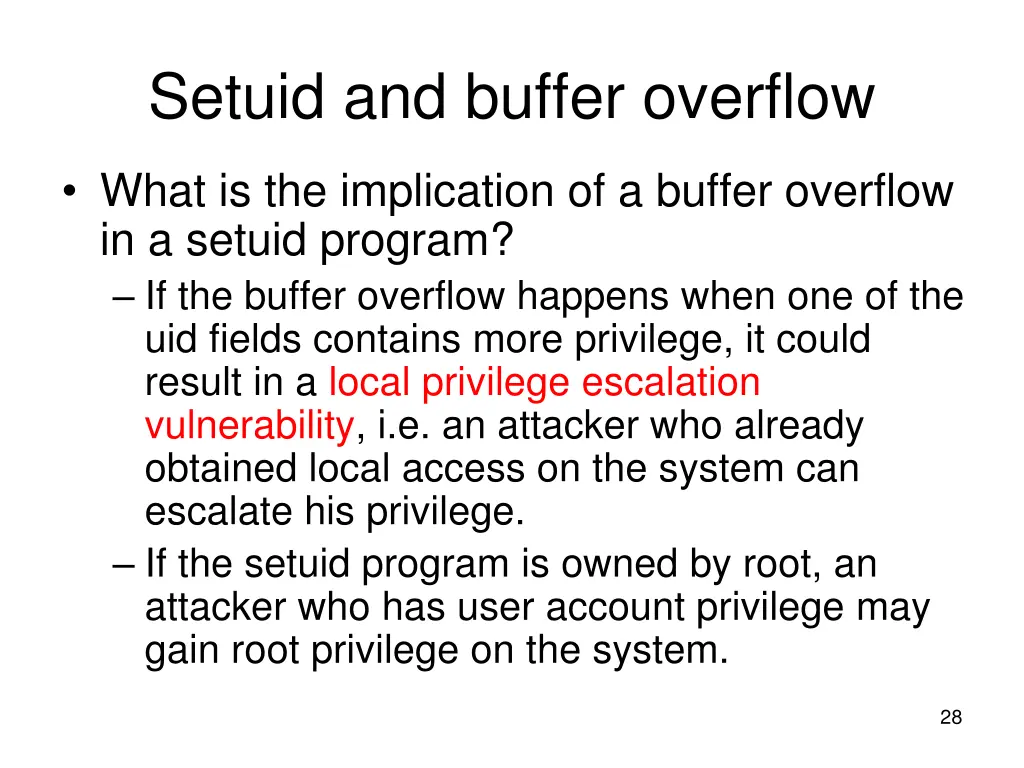 Setuid and buffer overflow

• What is the implication of a buffer overflow in a setuid program?
– If the buffer overflow happens when one of the uid fields contains more privilege, it could result in a local privilege escalation vulnerability, i.e. an attacker who already obtained local access on the system can escalate his privilege.
– If the setuid program is owned by root, an attacker who has user account privilege may gain root privilege on the system.

28